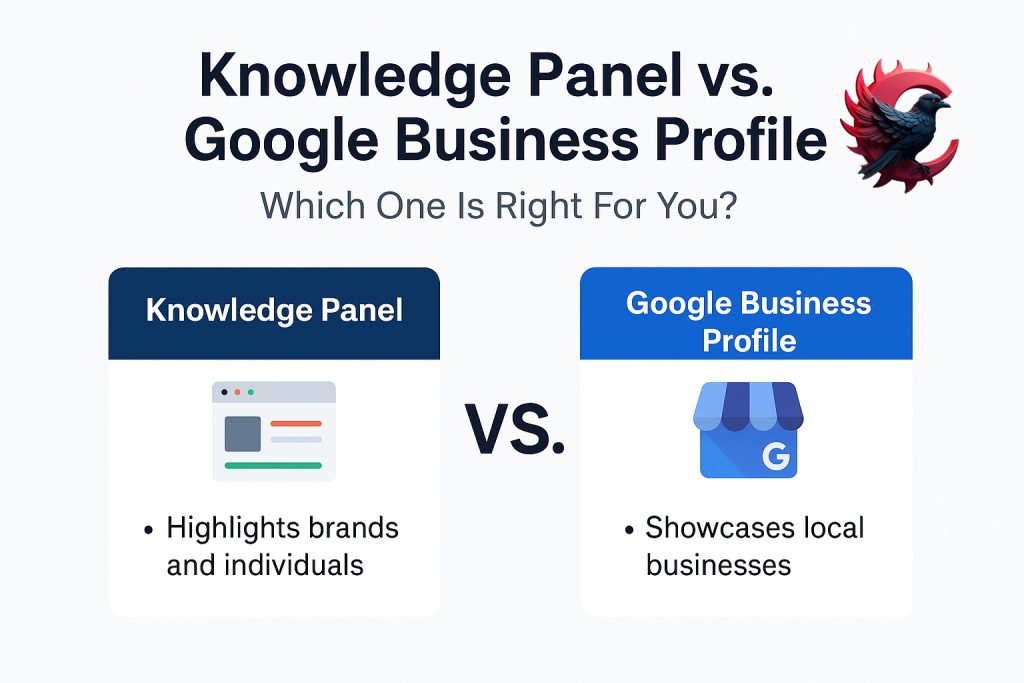 Knowledge Panel vs. Google Business Profile

Which One Is Right For You?

Knowledge Panel

• Highlights brands and individuals

VS.

Google Business Profile

G

• Showcases local businesses